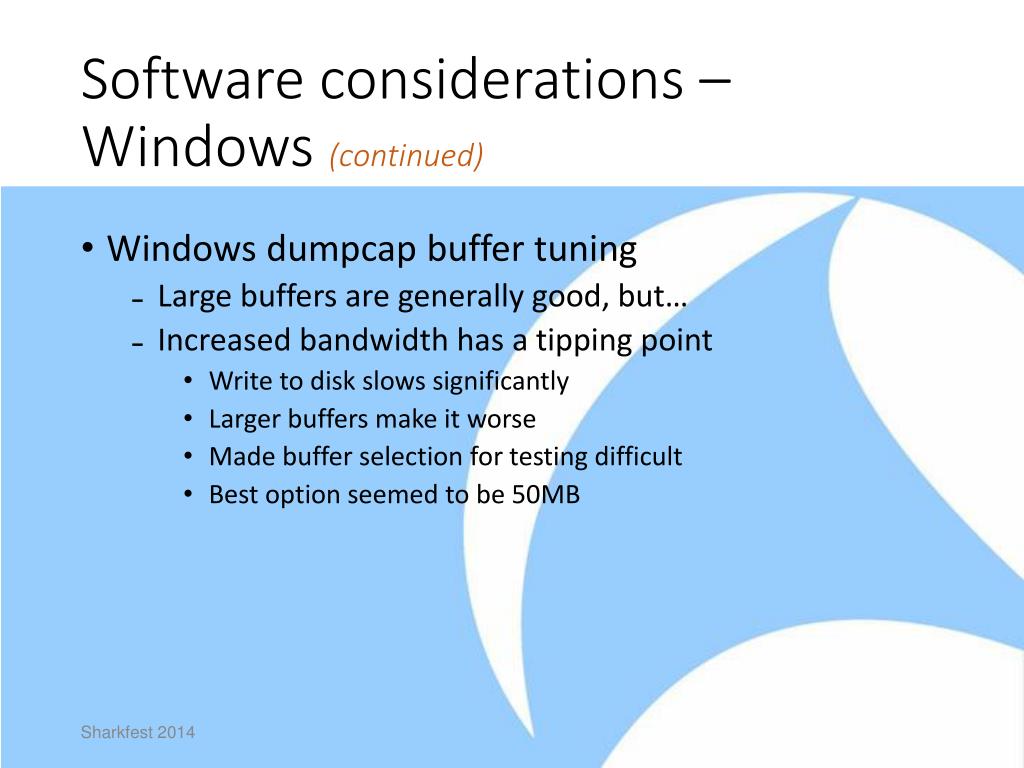 Software considerations – Windows (continued)

• Windows dumpcap buffer tuning
– Large buffers are generally good, but…
– Increased bandwidth has a tipping point
• Write to disk slows significantly
• Larger buffers make it worse
• Made buffer selection for testing difficult
• Best option seemed to be 50MB

Sharkfest 2014